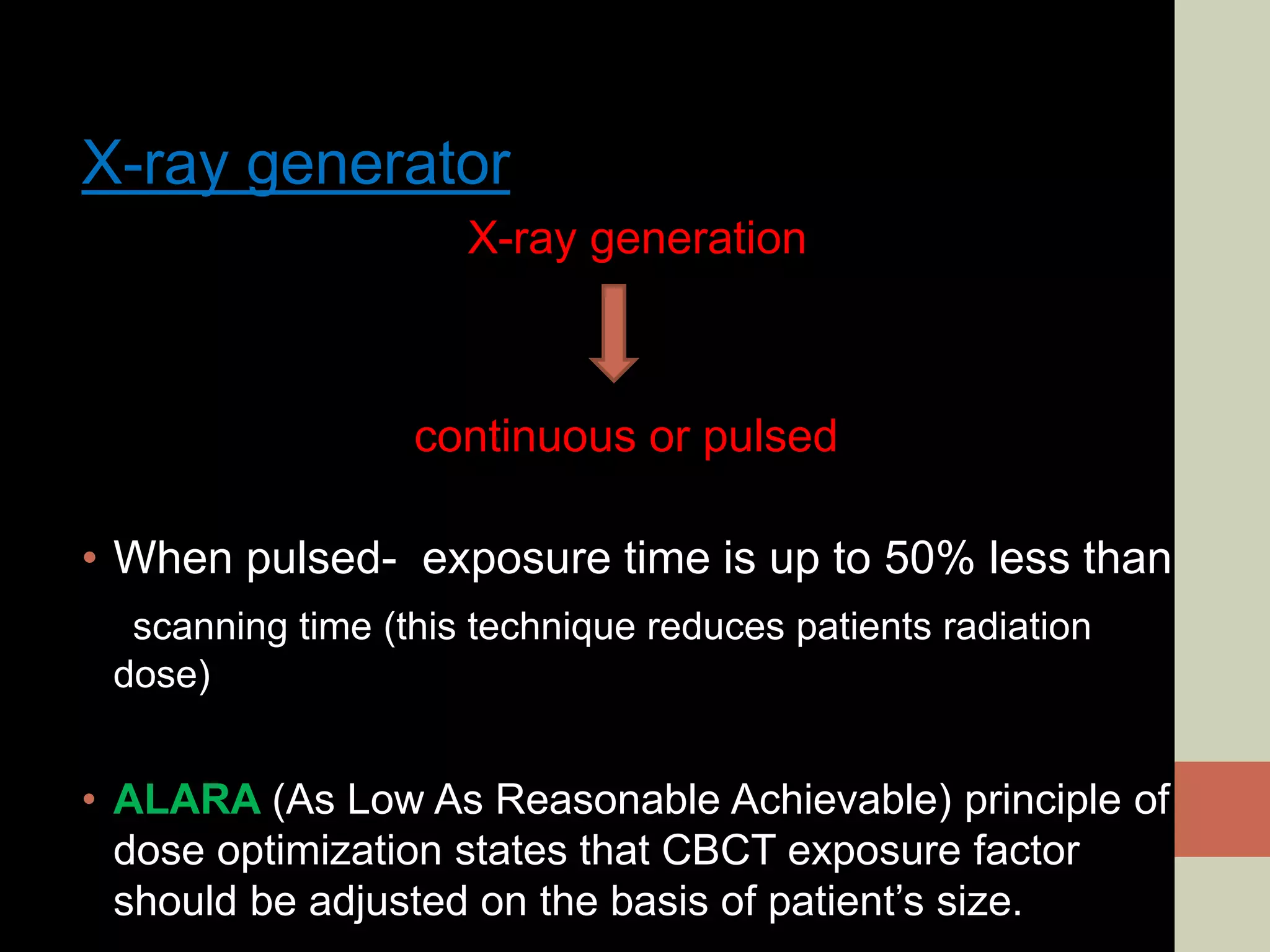 X-ray generator

X-ray generation

continuous or pulsed

• When pulsed- exposure time is up to 50% less than scanning time (this technique reduces patients radiation dose)

• ALARA (As Low As Reasonable Achievable) principle of dose optimization states that CBCT exposure factor should be adjusted on the basis of patient’s size.